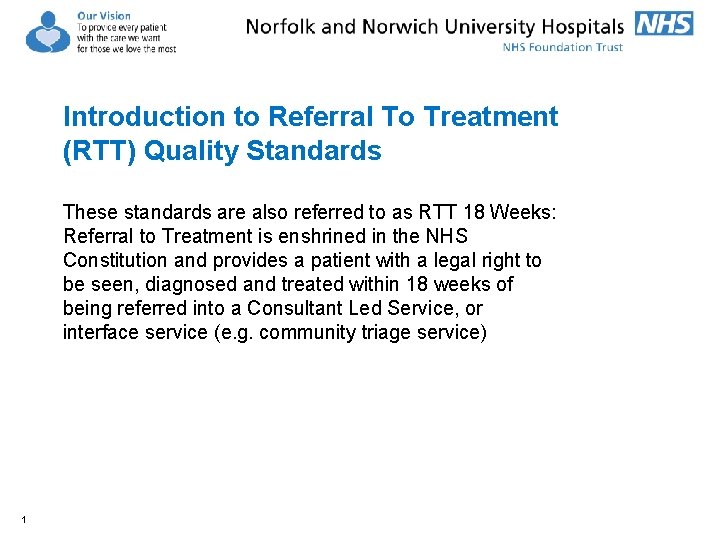 Our Vision
To provide every patient with the care we want for those we love the most

Norfolk and Norwich University Hospitals NHS
NHS Foundation Trust

Introduction to Referral To Treatment (RTT) Quality Standards

These standards are also referred to as RTT 18 Weeks: Referral to Treatment is enshrined in the NHS Constitution and provides a patient with a legal right to be seen, diagnosed and treated within 18 weeks of being referred into a Consultant Led Service, or interface service (e.g. community triage service)

1